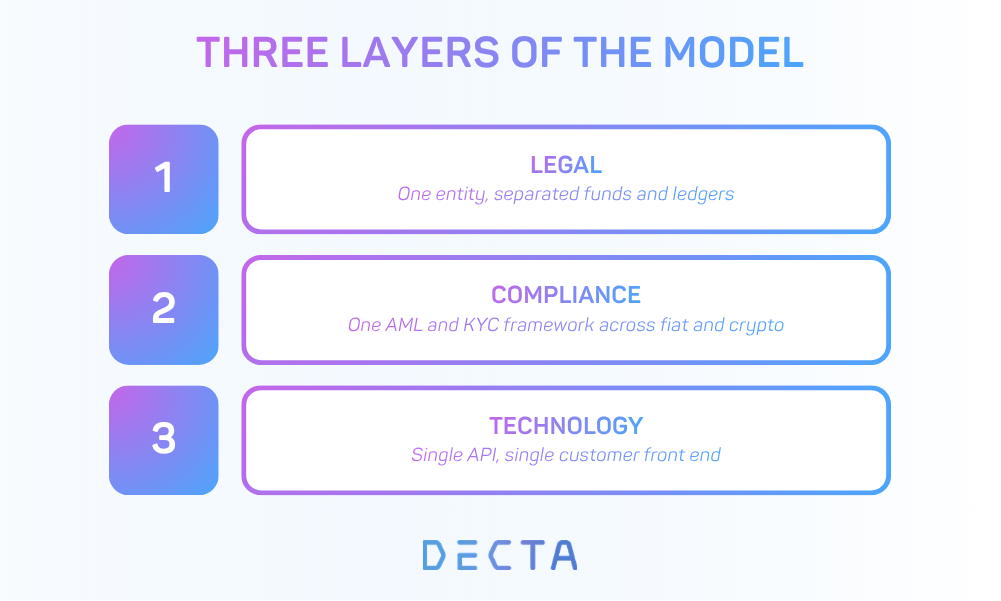 THREE LAYERS OF THE MODEL

1

LEGAL

One entity, separated funds and ledgers

2

COMPLIANCE

One AML and KYC framework across fiat and crypto

3

TECHNOLOGY

Single API, single customer front end

DECTA